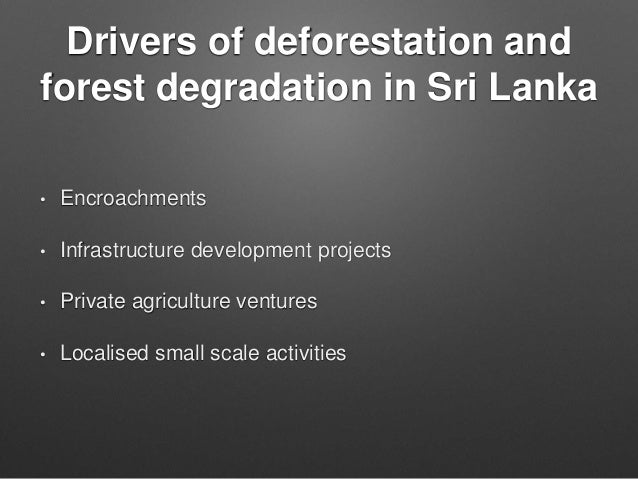 Drivers of deforestation and forest degradation in Sri Lanka

• Encroachments

• Infrastructure development projects

• Private agriculture ventures

• Localised small scale activities